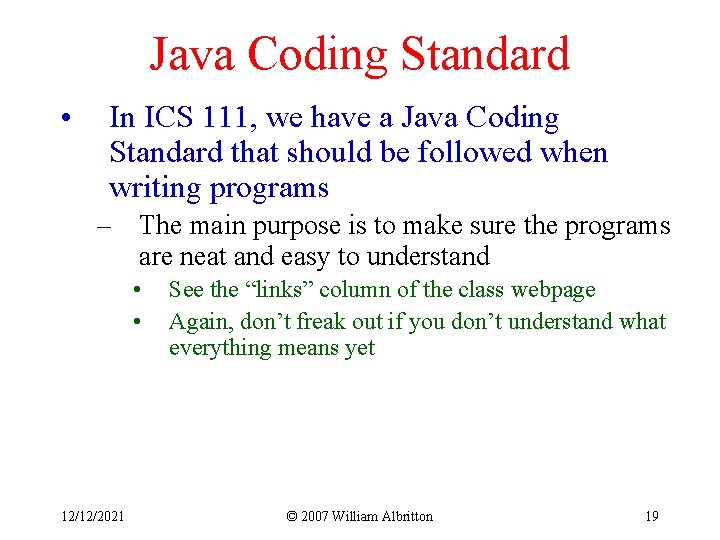 Java Coding Standard

• In ICS 111, we have a Java Coding Standard that should be followed when writing programs

– The main purpose is to make sure the programs are neat and easy to understand

• See the “links” column of the class webpage

• Again, don’t freak out if you don’t understand what everything means yet

12/12/2021

© 2007 William Albritton

19